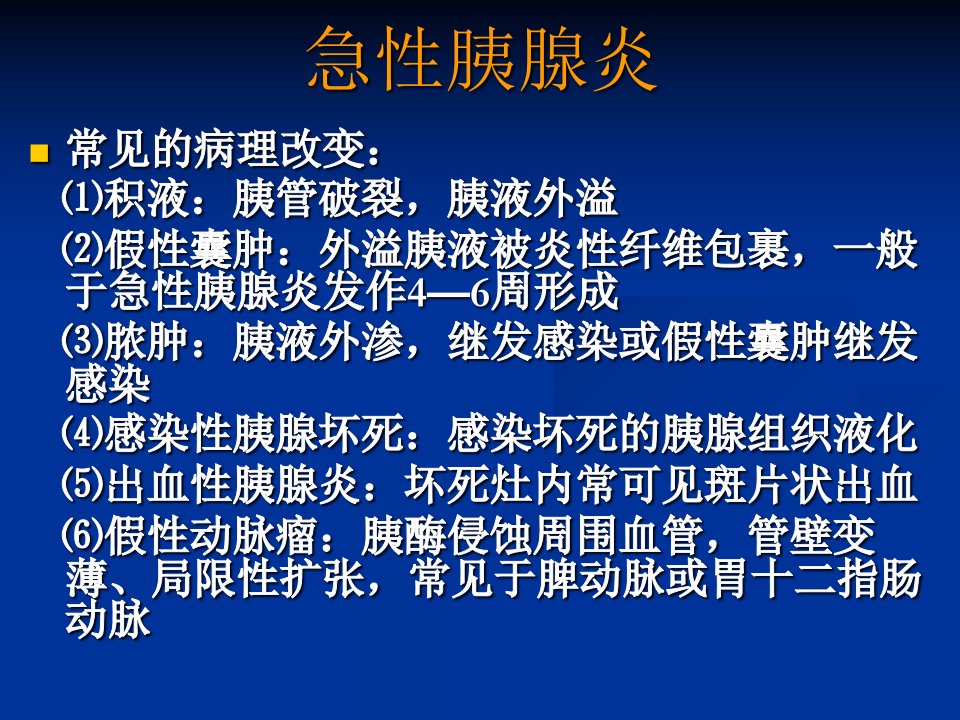 急性胰腺炎

常见的病理改变：

⑴积液：胰管破裂，胰液外溢

⑵假性囊肿：外溢胰液被炎性纤维包裹，一般于急性胰腺炎发作4—6周形成

⑶脓肿：胰液外渗，继发感染或假性囊肿继发感染

⑷感染性胰腺坏死：感染坏死的胰腺组织液化

⑸出血性胰腺炎：坏死灶内常可见斑片状出血

⑹假性动脉瘤：胰酶侵蚀周围血管，管壁变薄、局限性扩张，常见于脾动脉或胃十二指肠动脉